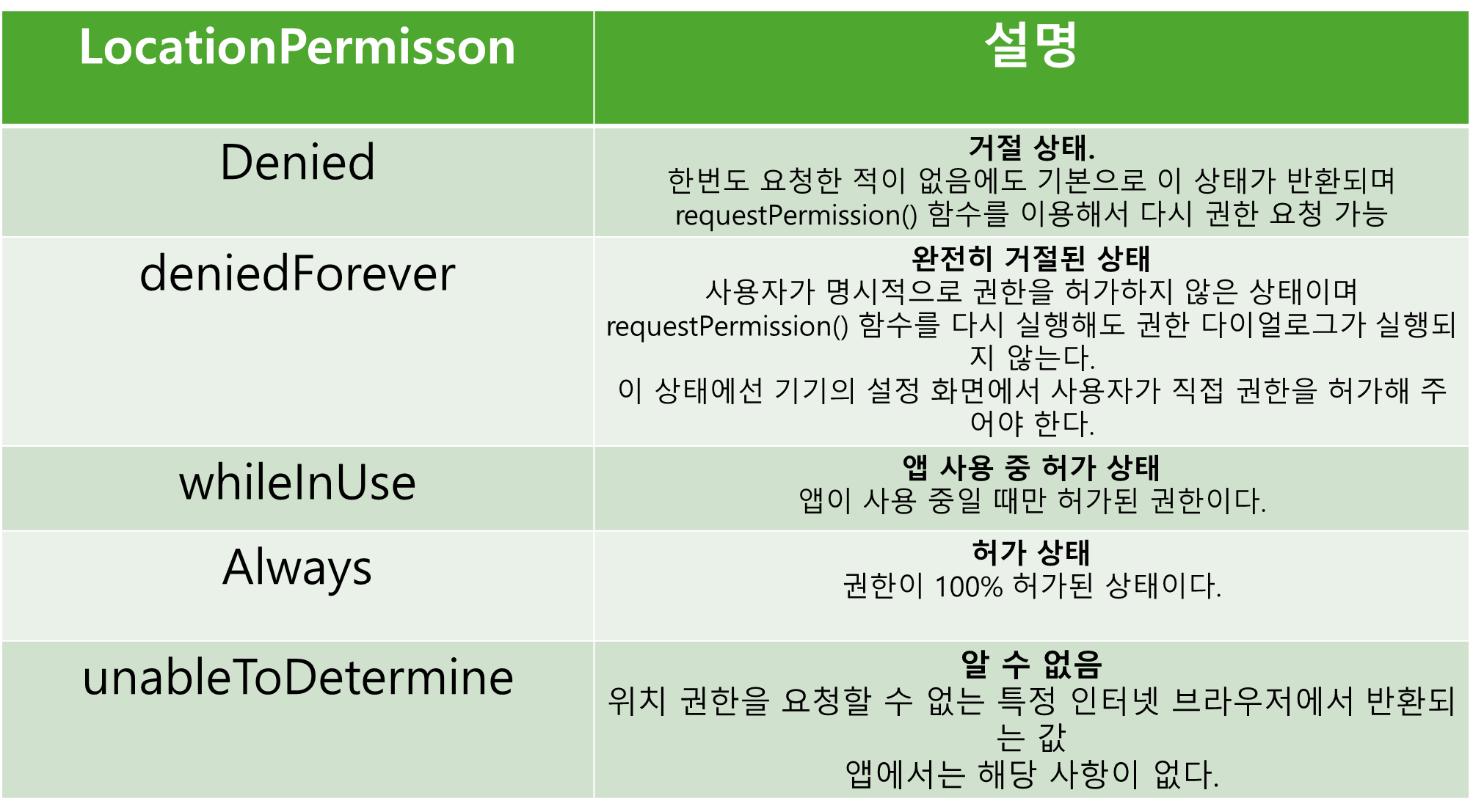 | LocationPermisson | 설명 |
|---|---|
| Denied | **거절 상태.** 한번도 요청한 적이 없음에도 기본으로 이 상태가 반환되며 requestPermission() 함수를 이용해서 다시 권한 요청 가능 |
| deniedForever | **완전히 거절된 상태** 사용자가 명시적으로 권한을 허가하지 않은 상태이며 requestPermission() 함수를 다시 실행해도 권한 다이얼로그가 실행되지 않는다. 이 상태에선 기기의 설정 화면에서 사용자가 직접 권한을 허가해 주어야 한다. |
| whileInUse | **앱 사용 중 허가 상태** 앱이 사용 중일 때만 허가된 권한이다. |
| Always | **허가 상태** 권한이 100% 허가된 상태이다. |
| unableToDetermine | **알 수 없음** 위치 권한을 요청할 수 없는 특정 인터넷 브라우저에서 반환되는 값 앱에서는 해당 사항이 없다. |